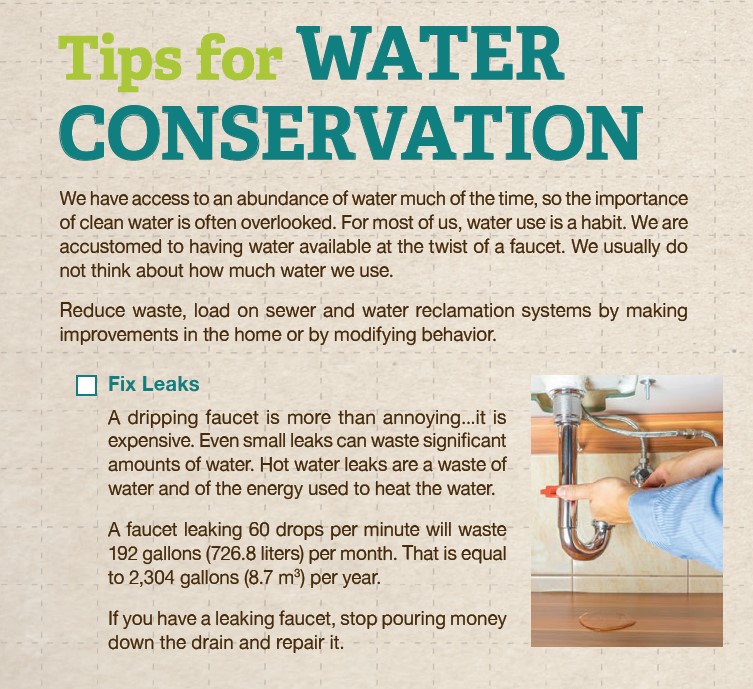 Tips for WATER CONSERVATION

We have access to an abundance of water much of the time, so the importance of clean water is often overlooked. For most of us, water use is a habit. We are accustomed to having water available at the twist of a faucet. We usually do not think about how much water we use.

Reduce waste, load on sewer and water reclamation systems by making improvements in the home or by modifying behavior.

Fix Leaks

A dripping faucet is more than annoying...it is expensive. Even small leaks can waste significant amounts of water. Hot water leaks are a waste of water and of the energy used to heat the water.

A faucet leaking 60 drops per minute will waste 192 gallons (726.8 liters) per month. That is equal to 2,304 gallons (8.7 $m^3$) per year.

If you have a leaking faucet, stop pouring money down the drain and repair it.